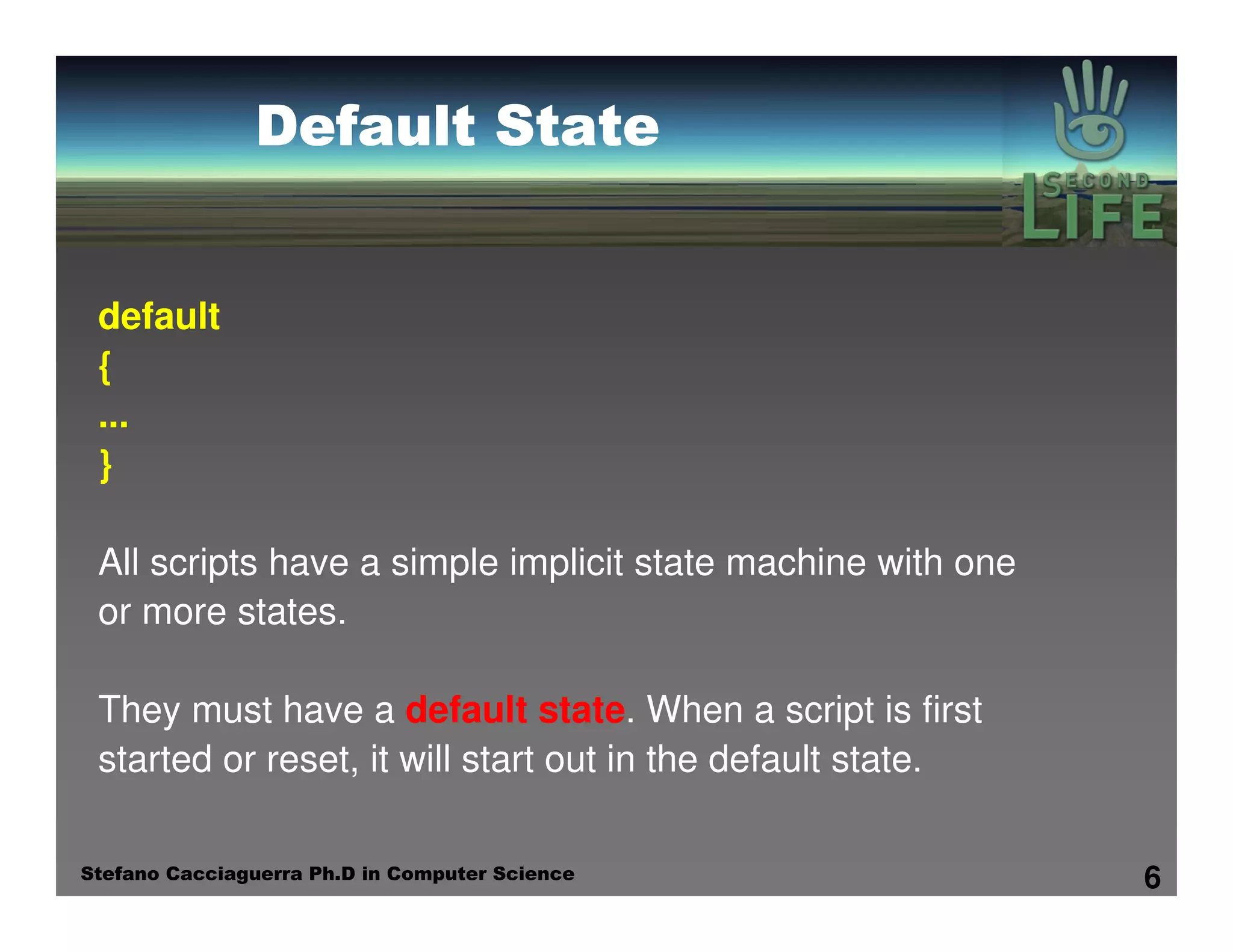 Default State

SECOND LIFE

default
{
...
}

All scripts have a simple implicit state machine with one or more states.

They must have a default state. When a script is first started or reset, it will start out in the default state.

Stefano Cacciaguerra Ph.D in Computer Science

6